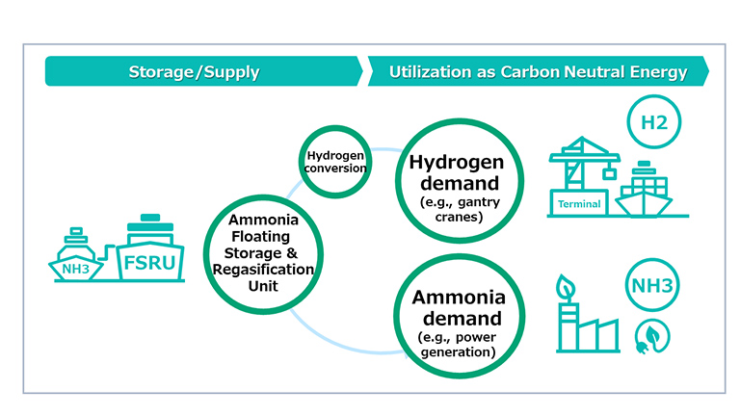 Storage/Supply

Utilization as Carbon Neutral Energy

NH3

FSRU

Ammonia Floating Storage & Regasification Unit

Hydrogen conversion

Hydrogen demand (e.g., gantry cranes)

Ammonia demand (e.g., power generation)

H2

Terminal

NH3